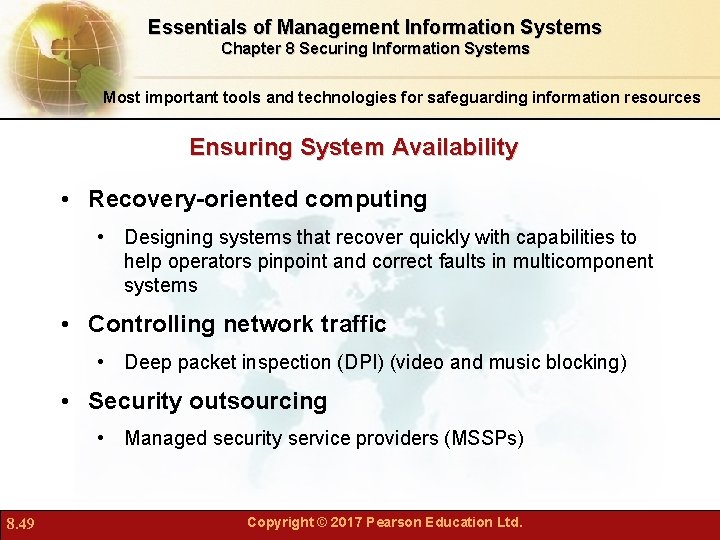 Essentials of Management Information Systems
Chapter 8 Securing Information Systems

Most important tools and technologies for safeguarding information resources

Ensuring System Availability

• Recovery-oriented computing

• Designing systems that recover quickly with capabilities to help operators pinpoint and correct faults in multicomponent systems

• Controlling network traffic

• Deep packet inspection (DPI) (video and music blocking)

• Security outsourcing

• Managed security service providers (MSSPs)

8.49

Copyright © 2017 Pearson Education Ltd.